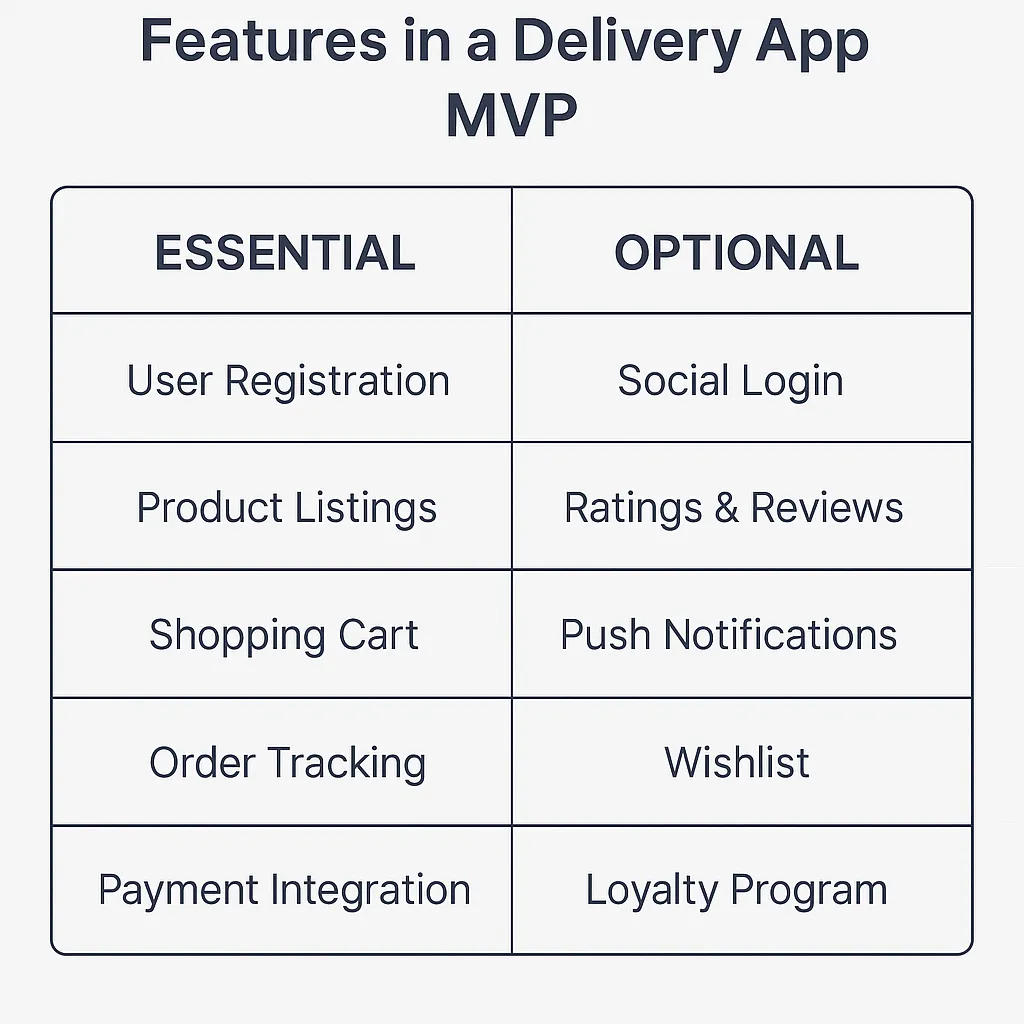 Features in a Delivery App MVP

| ESSENTIAL | OPTIONAL |
|---|---|
| User Registration | Social Login |
| Product Listings | Ratings & Reviews |
| Shopping Cart | Push Notifications |
| Order Tracking | Wishlist |
| Payment Integration | Loyalty Program |